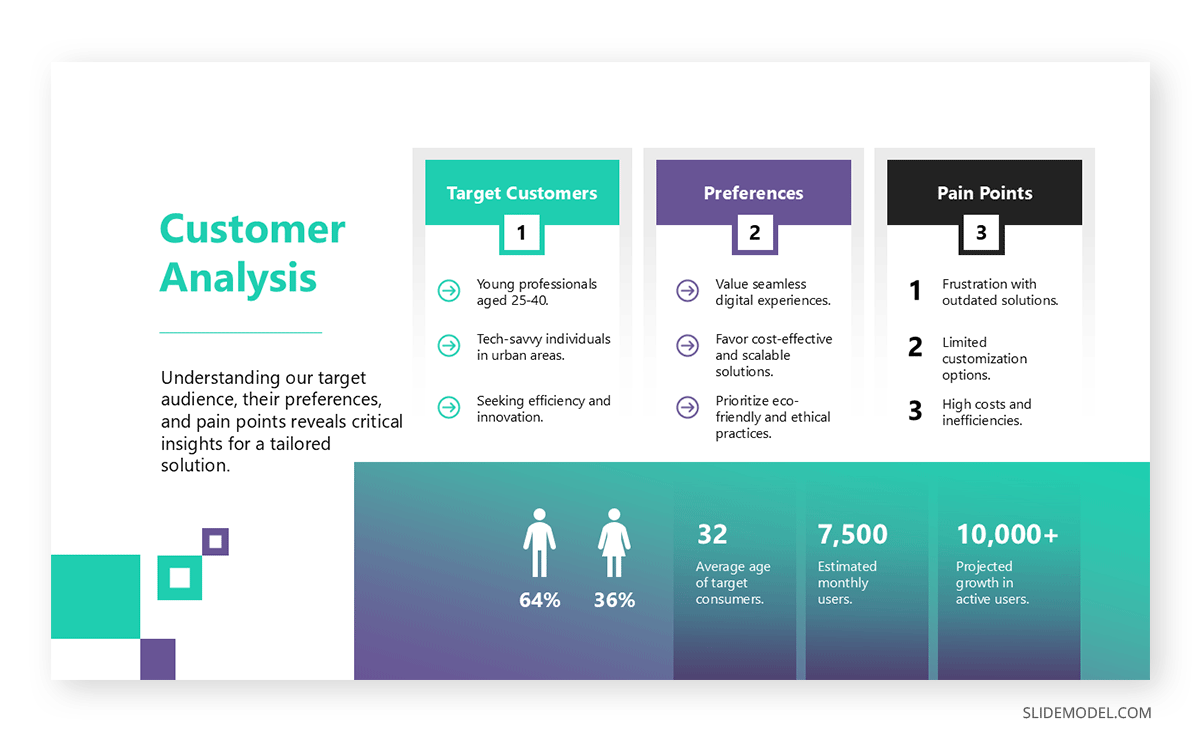 Customer Analysis

Understanding our target audience, their preferences, and pain points reveals critical insights for a tailored solution.

Target Customers

1

Young professionals aged 25-40.

Tech-savvy individuals in urban areas.

Seeking efficiency and innovation.

Preferences

2

Value seamless digital experiences.

Favor cost-effective and scalable solutions.

Prioritize eco-friendly and ethical practices.

Pain Points

3

1 Frustration with outdated solutions.

2 Limited customization options.

3 High costs and inefficiencies.

64%

36%

32

Average age of target consumers.

7,500

Estimated monthly users.

10,000+

Projected growth in active users.

SLIDEMODEL.COM